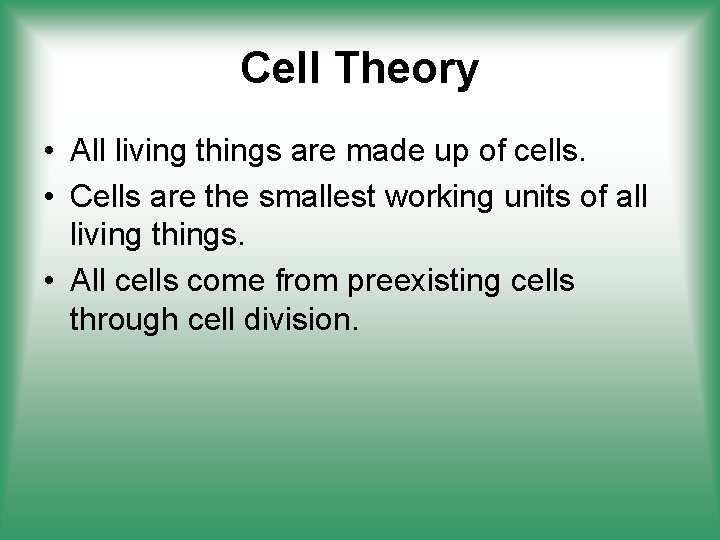 Cell Theory

• All living things are made up of cells.
• Cells are the smallest working units of all living things.
• All cells come from preexisting cells through cell division.